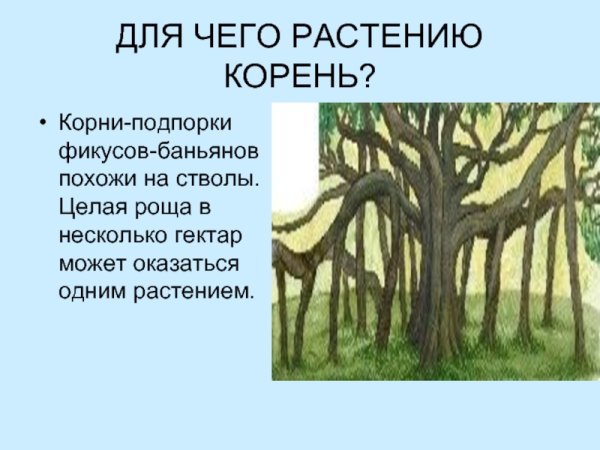 ДЛЯ ЧЕГО РАСТЕНИЮ КОРЕНЬ?

• Корни-подпорки фикусов-баньянов похожи на стволы. Целая роща в несколько гектар может оказаться одним растением.